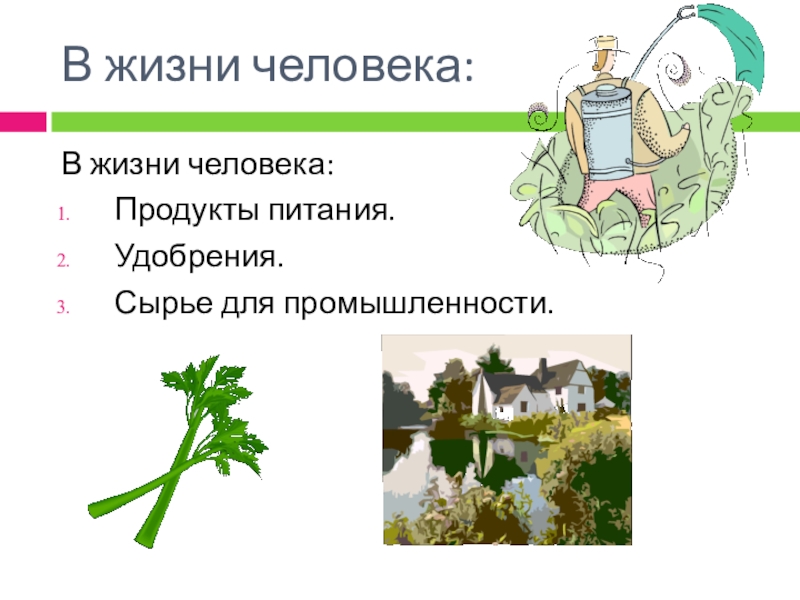 В жизни человека:

В жизни человека:
1. Продукты питания.
2. Удобрения.
3. Сырье для промышленности.